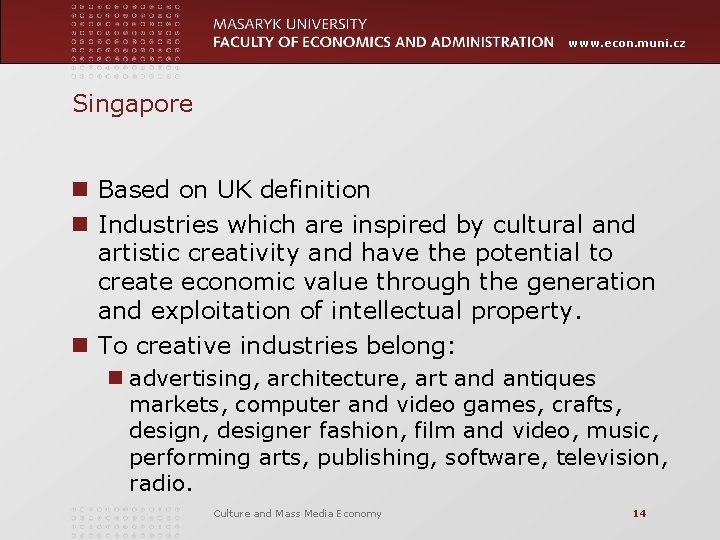 MASARYK UNIVERSITY
FACULTY OF ECONOMICS AND ADMINISTRATION www.econ.muni.cz

Singapore

Based on UK definition

Industries which are inspired by cultural and artistic creativity and have the potential to create economic value through the generation and exploitation of intellectual property.

To creative industries belong:

advertising, architecture, art and antiques markets, computer and video games, crafts, design, designer fashion, film and video, music, performing arts, publishing, software, television, radio.

Culture and Mass Media Economy

14